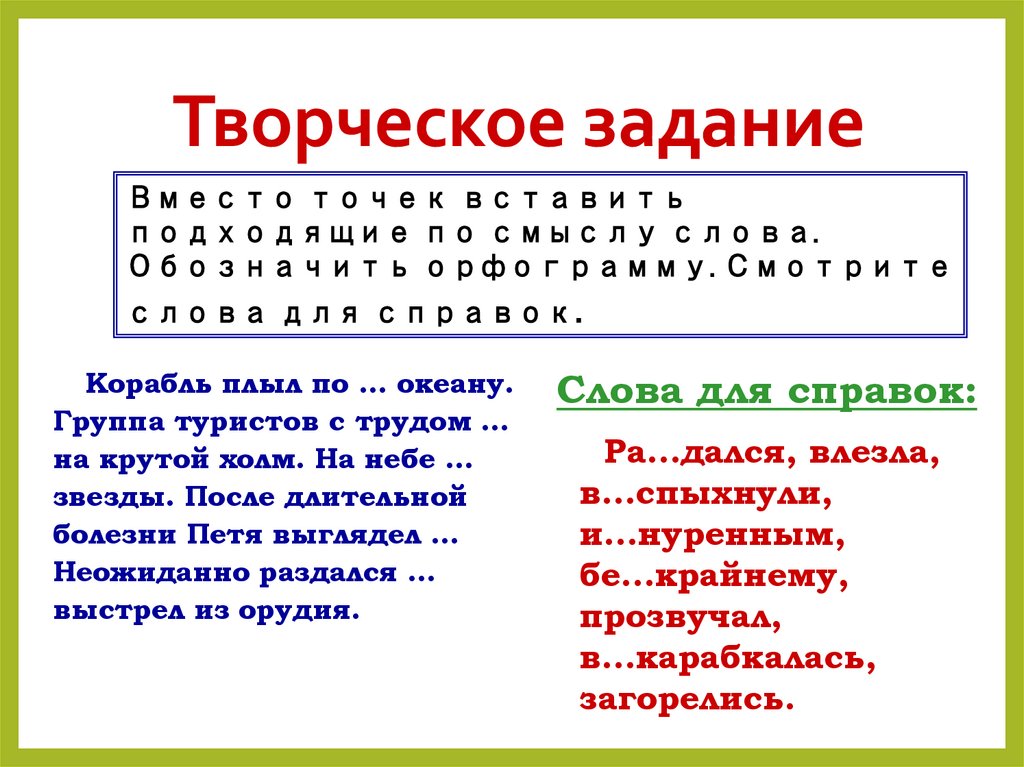 Творческое задание

Вместо точек вставить подходящие по смыслу слова. Обозначить орфограмму. Смотрите слова для справок.

Корабль плыл по … океану. Группа туристов с трудом … на крутой холм. На небе … звезды. После длительной болезни Петя выглядел … Неожиданно раздался … выстрел из орудия.

Слова для справок:

Ра…дался, влезла, в…спыхнули, и…нуренным, бе…крайнему, прозвучал, в…карабкалась, загорелись.